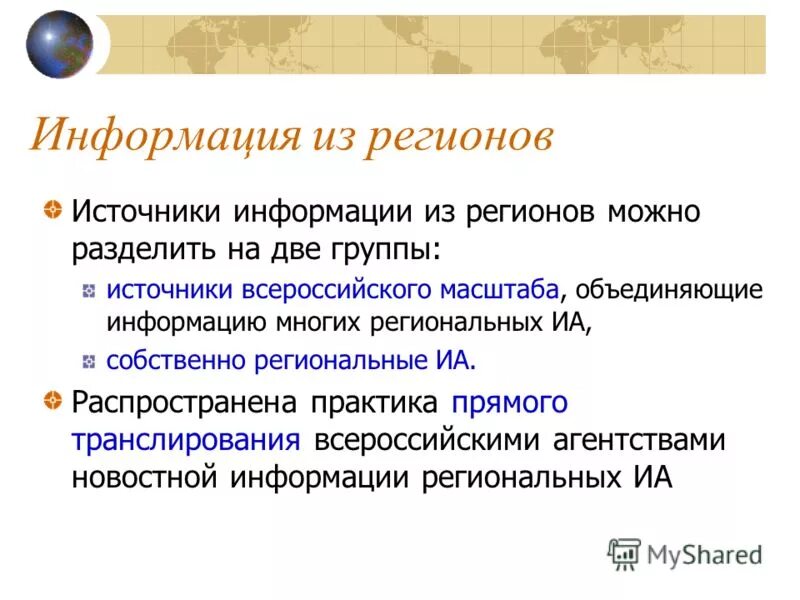 Информация из регионов

Источники информации из регионов можно разделить на две группы:

источники всероссийского масштаба, объединяющие информацию многих региональных ИА,

собственно региональные ИА.

Распространена практика прямого транслирования всероссийскими агентствами новостной информации региональных ИА

MyShared